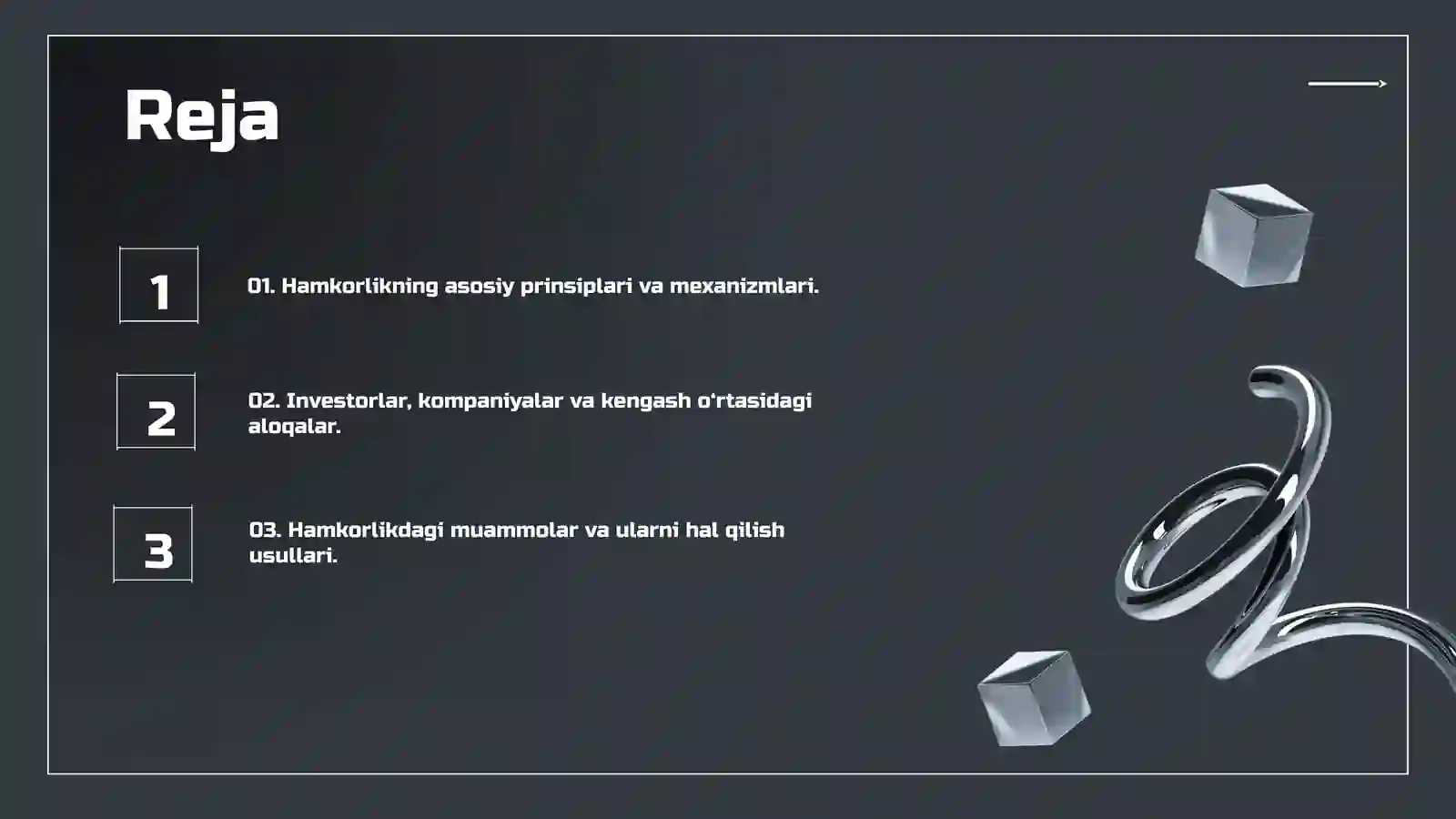 Reja

1

01. Hamkorlikning asosiy prinsiplari va mexanizmlari.

2

02. Investorlar, kompaniyalar va kengash o'rtasidagi aloqalar.

3

03. Hamkorlikdagi muammolar va ularni hal qilish usullari.